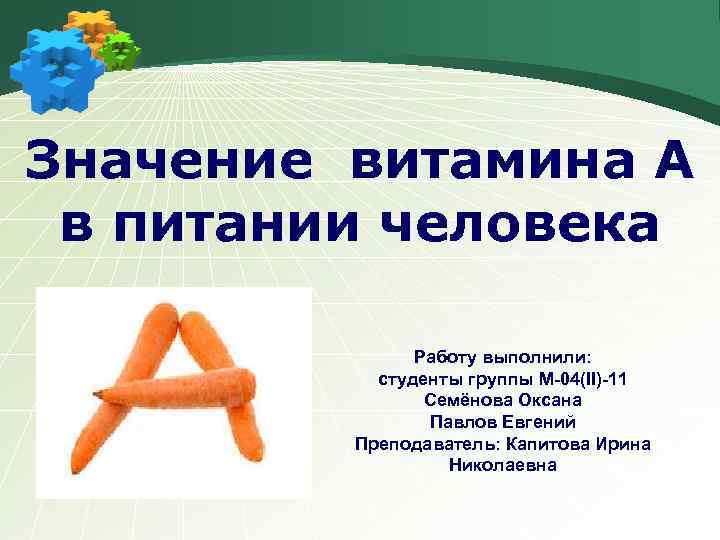 Значение витамина А в питании человека

Работу выполнили:
студенты группы М-04(II)-11
Семёнова Оксана
Павлов Евгений
Преподаватель: Капитова Ирина Николаевна